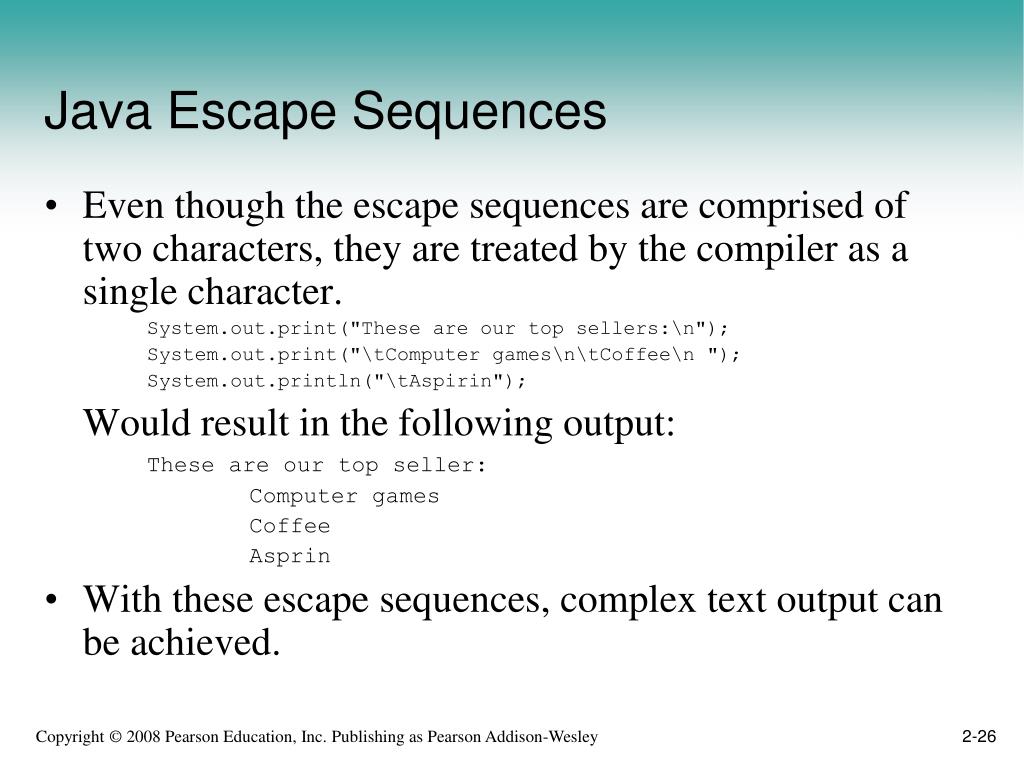 Java Escape Sequences

• Even though the escape sequences are comprised of two characters, they are treated by the compiler as a single character.

System.out.print("These are our top sellers:\n");
System.out.print("\tComputer games\n\tCoffee\n ");
System.out.println("\tAspirin");

Would result in the following output:

These are our top seller:
Computer games
Coffee
Asprin

• With these escape sequences, complex text output can be achieved.

Copyright © 2008 Pearson Education, Inc. Publishing as Pearson Addison-Wesley

2-26